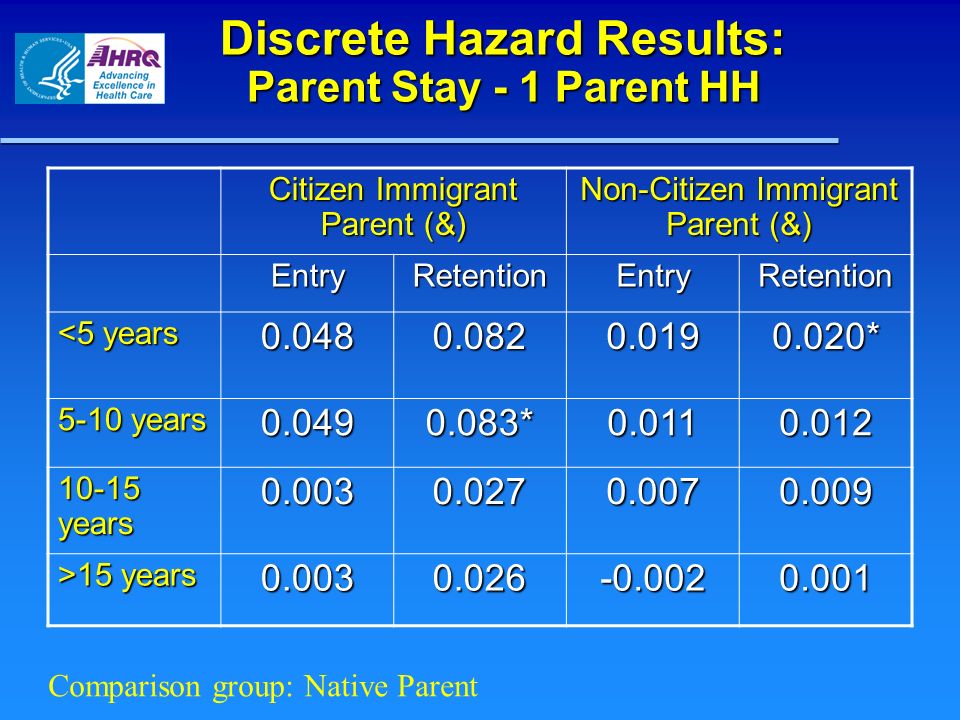 AHRQ
Advancing Excellence in Health Care

Discrete Hazard Results:
Parent Stay - 1 Parent HH

| | Citizen Immigrant Parent (&) | | Non-Citizen Immigrant Parent (&) | |
|---|---|---|---|---|
| | Entry | Retention | Entry | Retention |
| <5 years | 0.048 | 0.082 | 0.019 | 0.020* |
| 5-10 years | 0.049 | 0.083* | 0.011 | 0.012 |
| 10-15 years | 0.003 | 0.027 | 0.007 | 0.009 |
| >15 years | 0.003 | 0.026 | -0.002 | 0.001 |

Comparison group: Native Parent